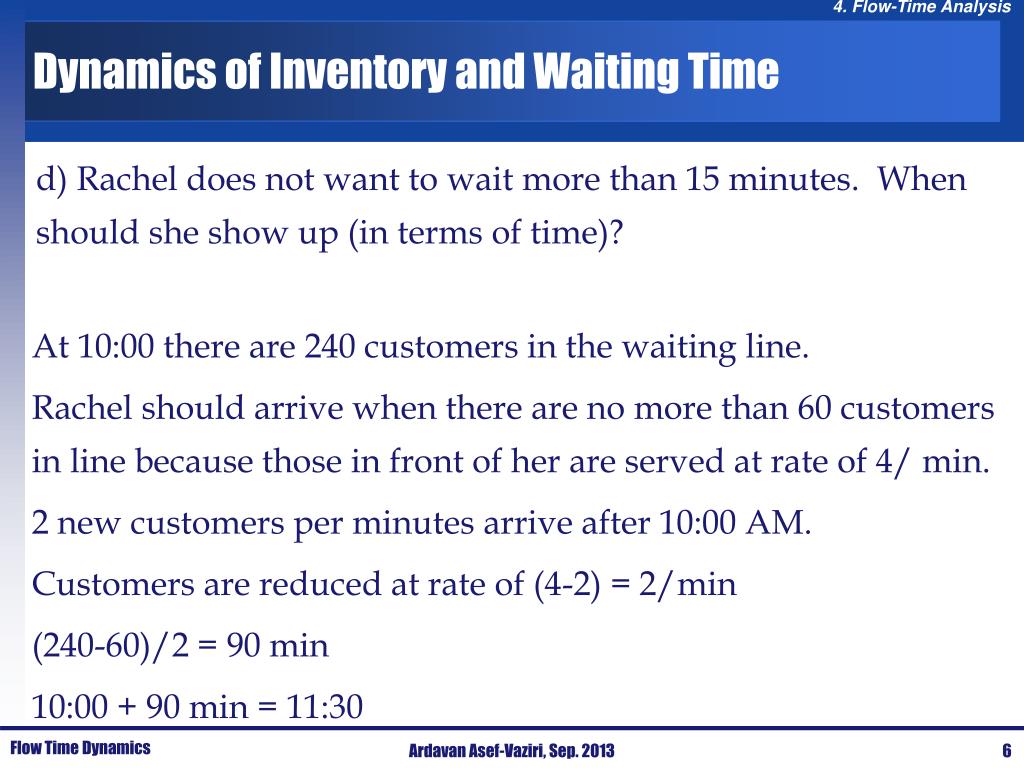 4. Flow-Time Analysis

Dynamics of Inventory and Waiting Time

d) Rachel does not want to wait more than 15 minutes. When should she show up (in terms of time)?

At 10:00 there are 240 customers in the waiting line.

Rachel should arrive when there are no more than 60 customers in line because those in front of her are served at rate of 4/ min.

2 new customers per minutes arrive after 10:00 AM.

Customers are reduced at rate of (4-2) = 2/min

(240-60)/2 = 90 min

10:00 + 90 min = 11:30

Flow Time Dynamics

Ardavan Asef-Vaziri, Sep. 2013

6